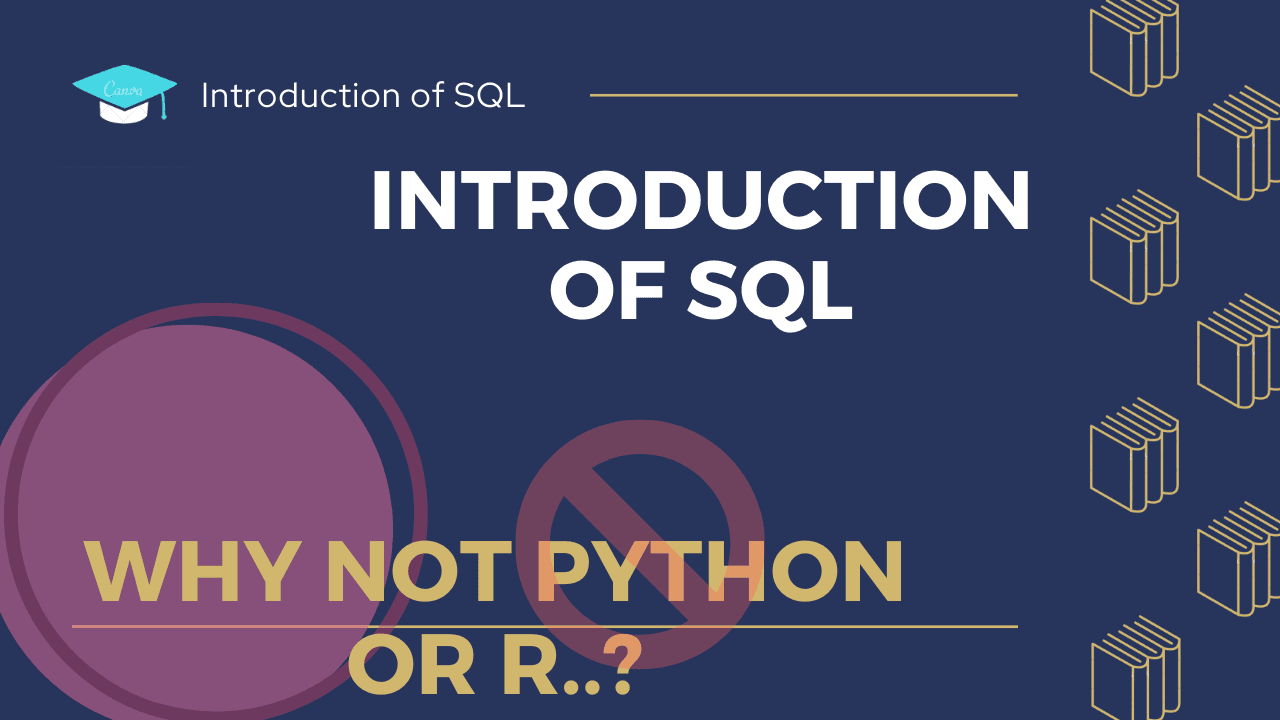 Canva

Introduction of SQL

INTRODUCTION OF SQL

WHY NOT PYTHON OR R..?